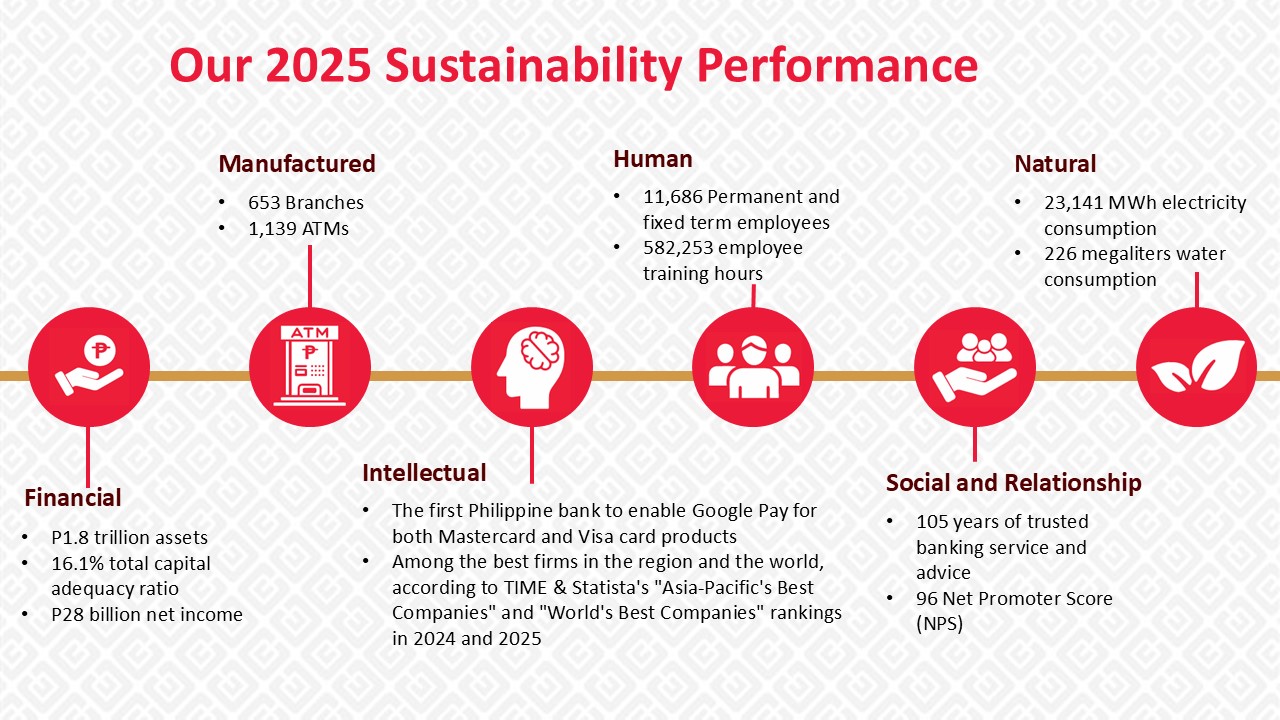 Our 2025 Sustainability Performance

Manufactured
• 653 Branches
• 1,139 ATMs

Human
• 11,686 Permanent and fixed term employees
• 582,253 employee training hours

Natural
• 23,141 MWh electricity consumption
• 226 megaliters water consumption

ATM

Financial
• P1.8 trillion assets
• 16.1% total capital adequacy ratio
• P28 billion net income

Intellectual
• The first Philippine bank to enable Google Pay for both Mastercard and Visa card products
• Among the best firms in the region and the world, according to TIME & Statista's "Asia-Pacific's Best Companies" and "World's Best Companies" rankings in 2024 and 2025

Social and Relationship
• 105 years of trusted banking service and advice
• 96 Net Promoter Score (NPS)